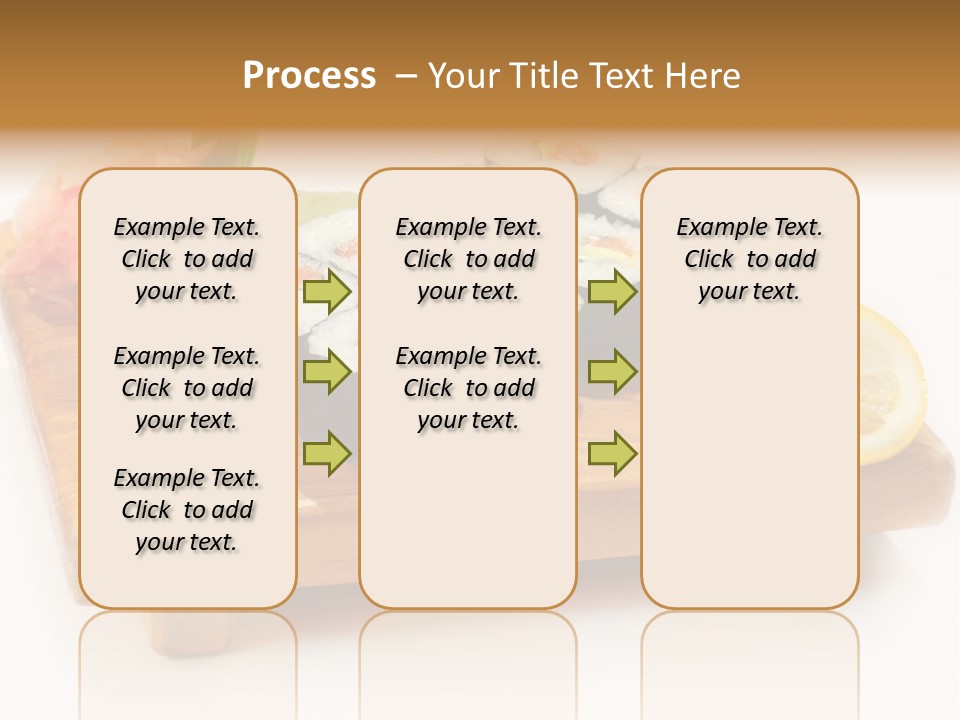 Process – Your Title Text Here

Example Text. Click to add your text.

Example Text. Click to add your text.

Example Text. Click to add your text.

Example Text. Click to add your text.

Example Text. Click to add your text.

Example Text. Click to add your text.